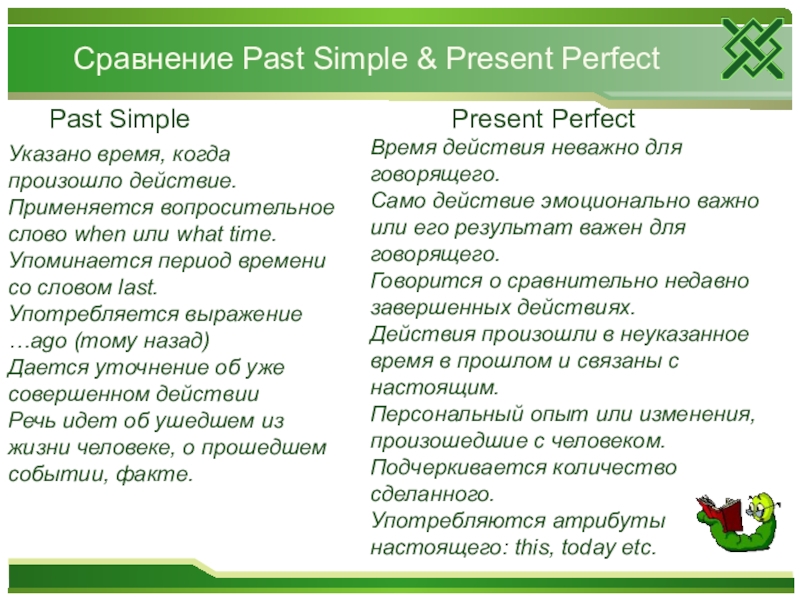 Сравнение Past Simple & Present Perfect

Past Simple

Указано время, когда произошло действие.
Применяется вопросительное слово when или what time.
Упоминается период времени со словом last.
Употребляется выражение …ago (тому назад)
Дается уточнение об уже совершенном действии
Речь идет об ушедшем из жизни человеке, о прошедшем событии, факте.

Present Perfect

Время действия неважно для говорящего.
Само действие эмоционально важно или его результат важен для говорящего.
Говорится о сравнительно недавно завершенных действиях.
Действия произошли в неуказанное время в прошлом и связаны с настоящим.
Персональный опыт или изменения, произошедшие с человеком.
Подчеркивается количество сделанного.
Употребляются атрибуты настоящего: this, today etc.